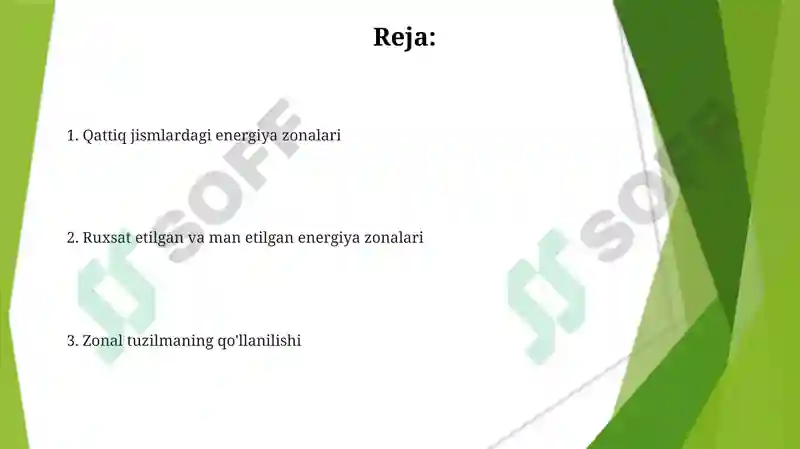 Reja:

1. Qattiq jismlardagi energiya zonalari

2. Ruxsat etilgan va man etilgan energiya zonalari

3. Zonal tuzilmaning qo'llanilishi

SOFF

SOFF